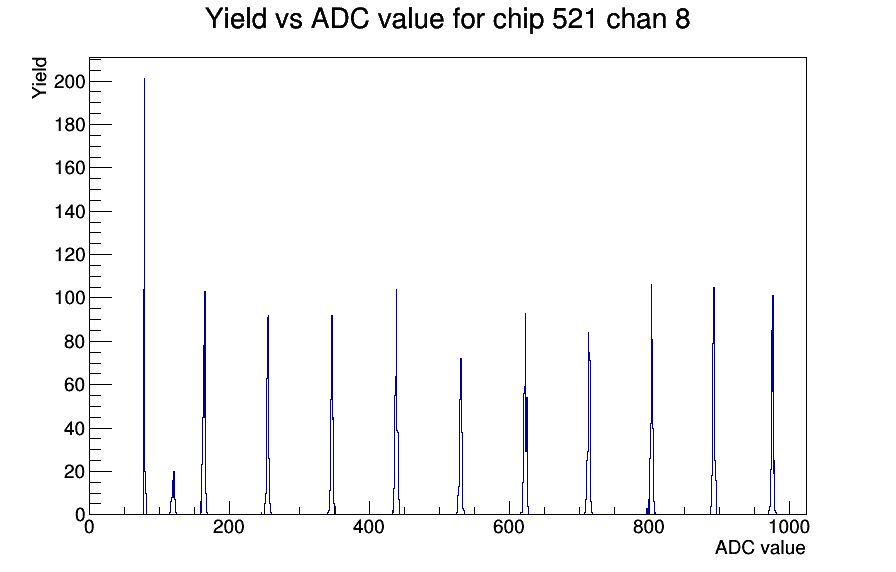 Yield vs ADC value for chip 521 chan 8

Yield

200
180
160
140
120
100
80
60
40
20
0

0
200
400
600
800
1000

ADC value